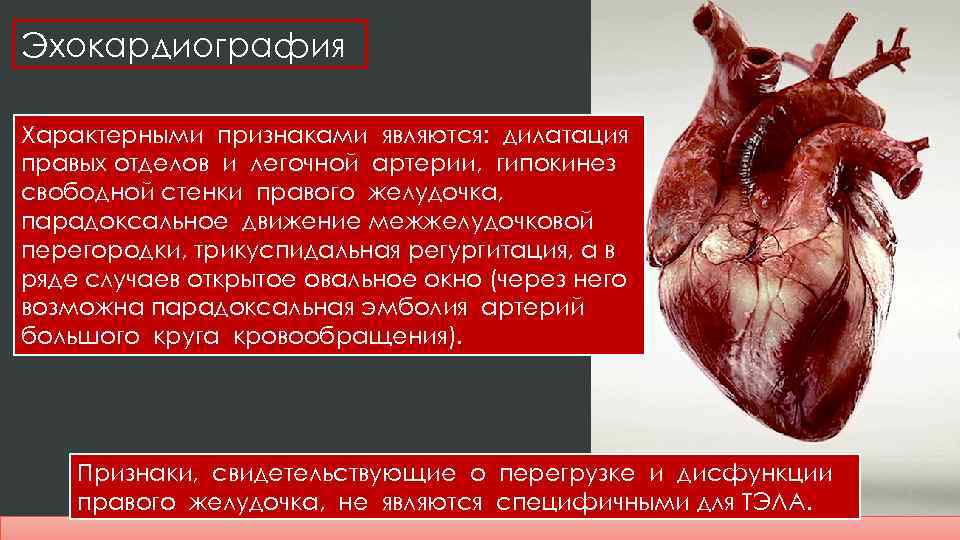 Эхокардиография

Характерными признаками являются: дилатация правых отделов и легочной артерии, гипокинез свободной стенки правого желудочка, парадоксальное движение межжелудочковой перегородки, трикуспидальная регургитация, а в ряде случаев открытое овальное окно (через него возможна парадоксальная эмболия артерий большого круга кровообращения).

Признаки, свидетельствующие о перегрузке и дисфункции правого желудочка, не являются специфичными для ТЭЛА.